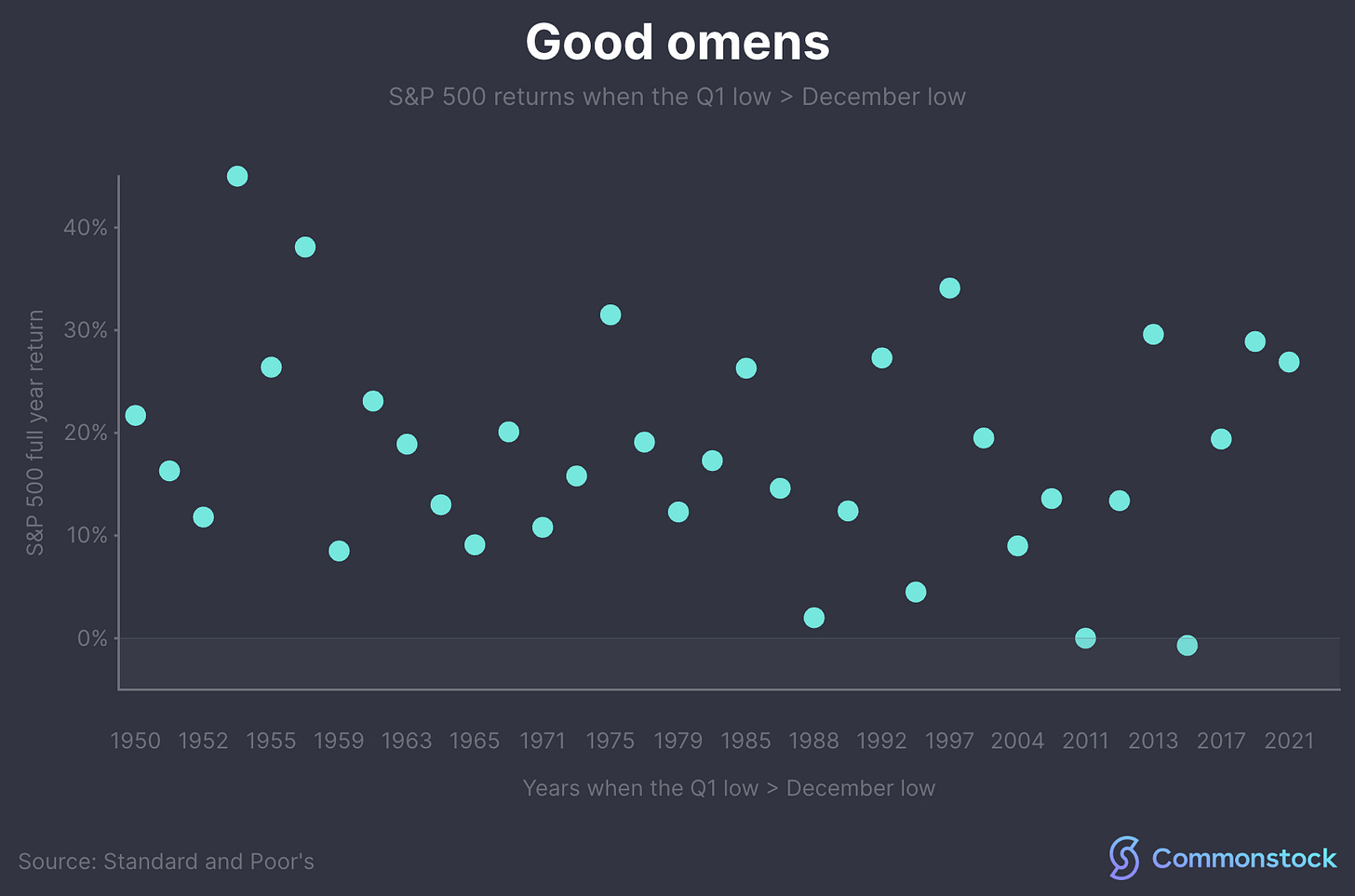 Good omens

S&P 500 returns when the Q1 low > December low

S&P 500 full year return

40%
30%
20%
10%
0%

1950 1952 1955 1959 1963 1965 1971 1975 1979 1985 1988 1992 1997 2004 2011 2013 2017 2021

Years when the Q1 low > December low

Source: Standard and Poor's

Commonstock